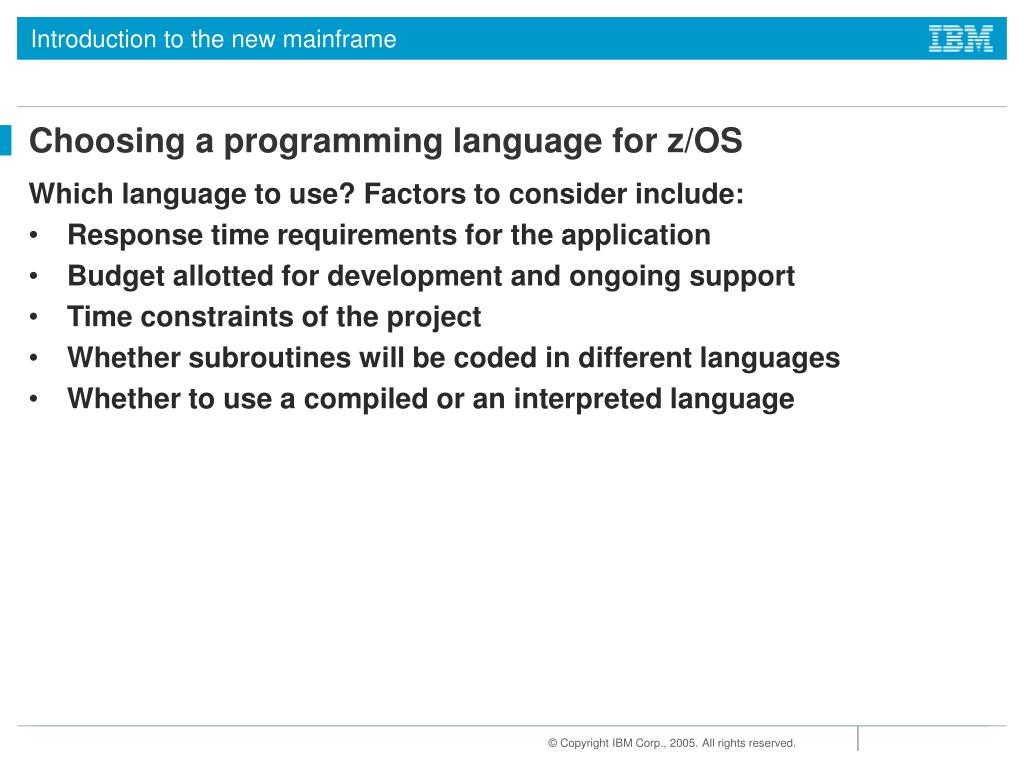 Introduction to the new mainframe

IBM

Choosing a programming language for z/OS

Which language to use? Factors to consider include:
• Response time requirements for the application
• Budget allotted for development and ongoing support
• Time constraints of the project
• Whether subroutines will be coded in different languages
• Whether to use a compiled or an interpreted language

© Copyright IBM Corp., 2005. All rights reserved.